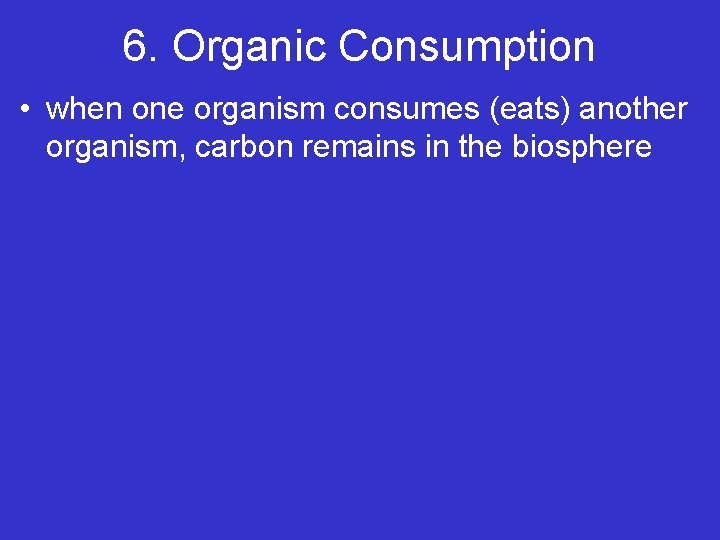 6. Organic Consumption

• when one organism consumes (eats) another organism, carbon remains in the biosphere